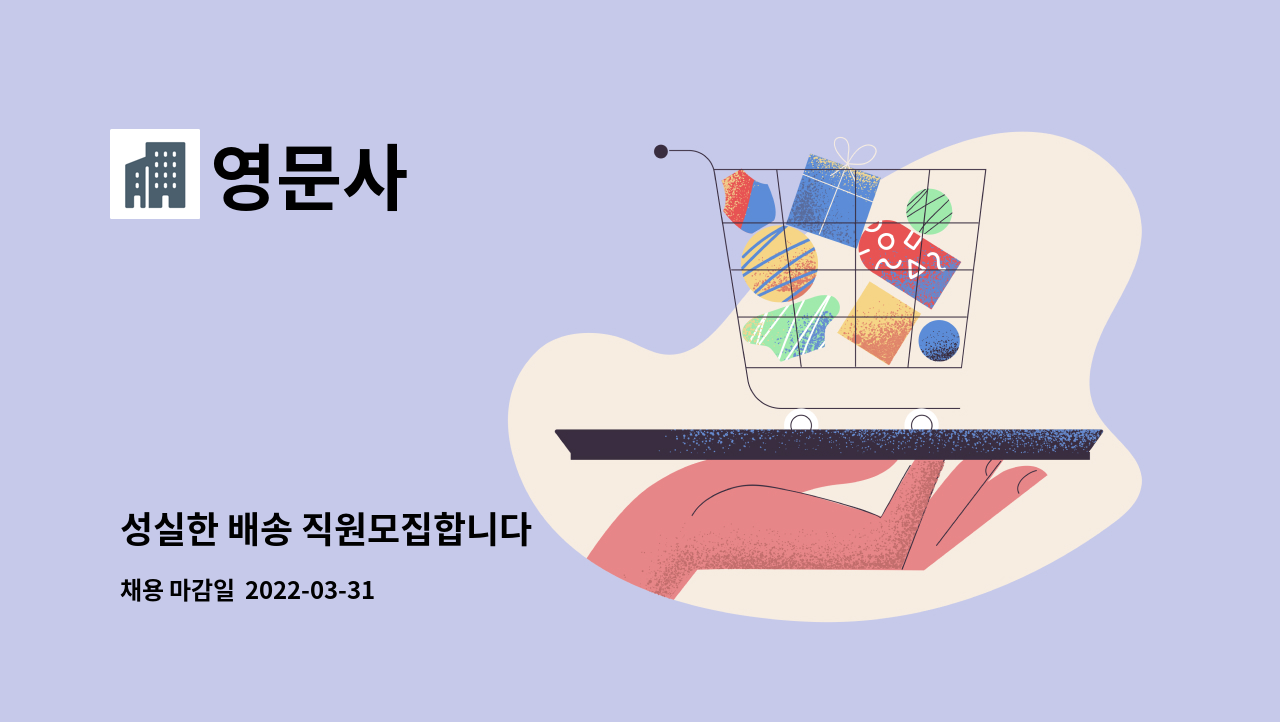 영문사

성실한 배송 직원모집합니다

채용 마감일 2022-03-31